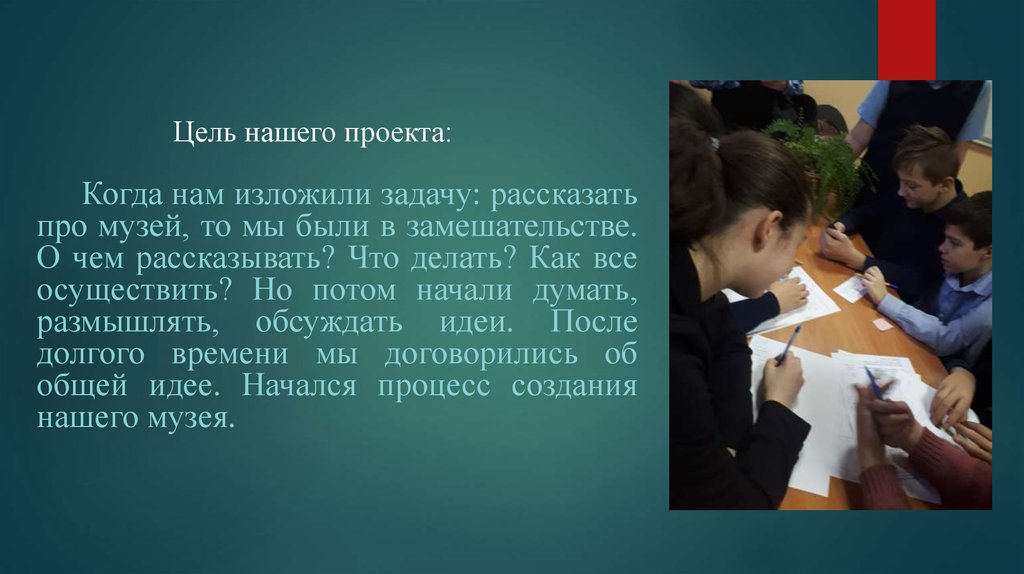 Цель нашего проекта:

Когда нам изложили задачу: рассказать про музей, то мы были в замешательстве. О чем рассказывать? Что делать? Как все осуществить? Но потом начали думать, размышлять, обсуждать идеи. После долгого времени мы договорились об общей идее. Начался процесс создания нашего музея.